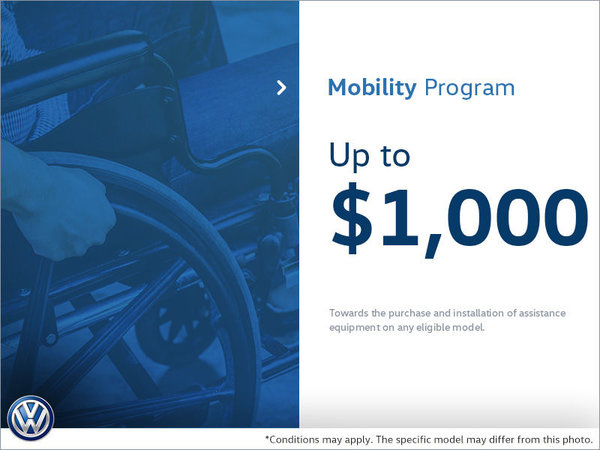 Mobility Program

Up to
$1,000

Towards the purchase and installation of assistance equipment on any eligible model.

*Conditions may apply. The specific model may differ from this photo.